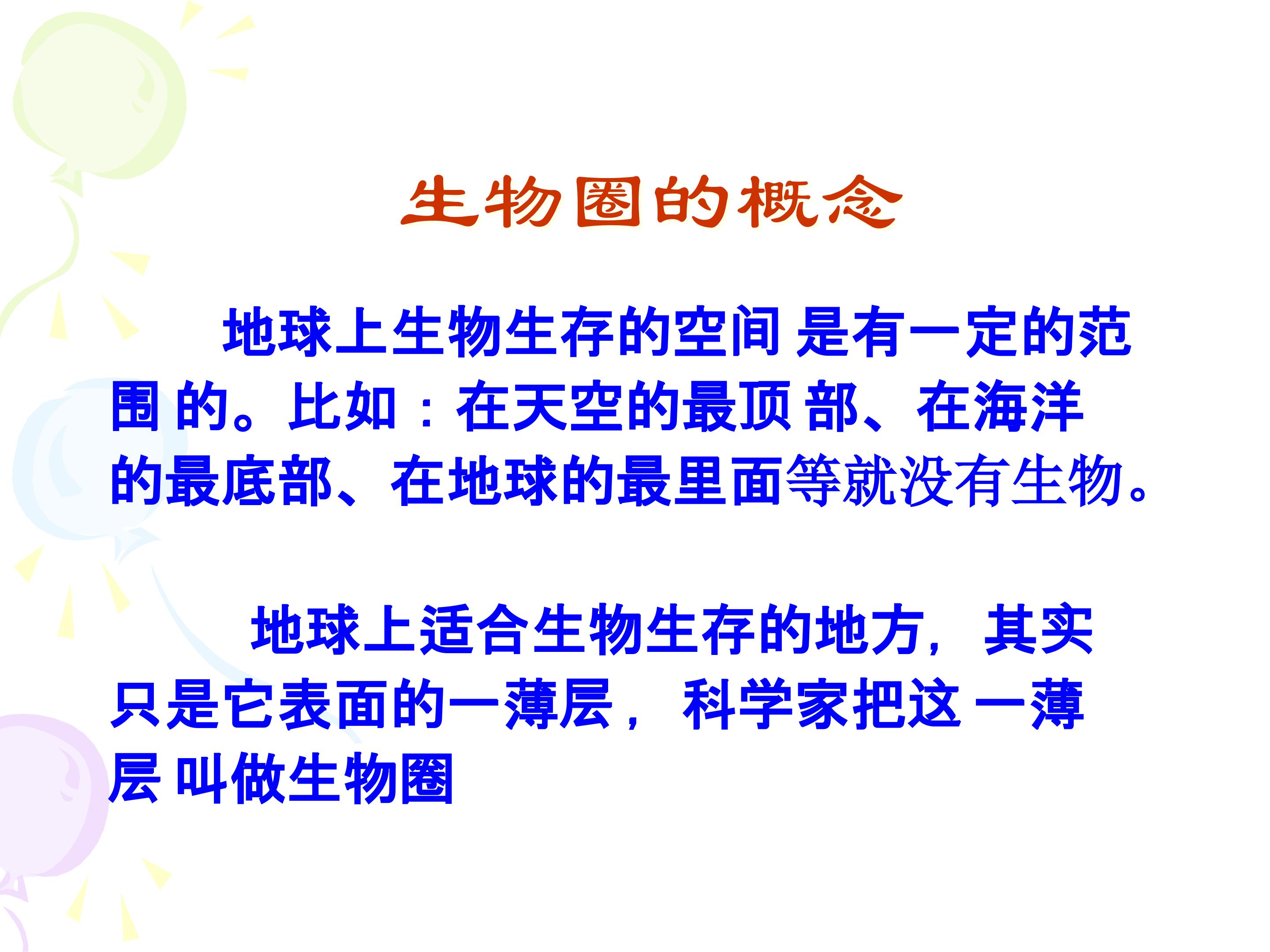 生物圈的概念

地球上生物生存的空间 是有一定的范围 的。比如：在天空的最顶 部、在海洋的最底部、在地球的最里面等就没有生物。

地球上适合生物生存的地方，其实只是它表面的一薄层，科学家把这 一薄层 叫做生物圈